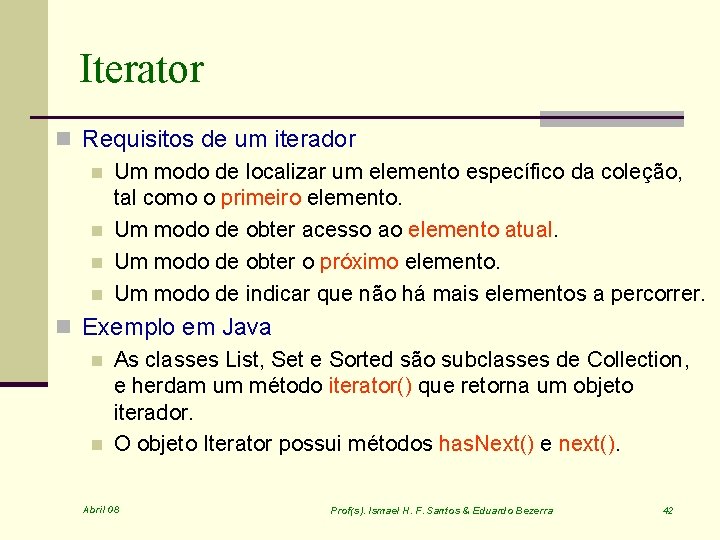 Iterator

Requisitos de um iterador

Um modo de localizar um elemento específico da coleção, tal como o primeiro elemento.

Um modo de obter acesso ao elemento atual.

Um modo de obter o próximo elemento.

Um modo de indicar que não há mais elementos a percorrer.

Exemplo em Java

As classes List, Set e Sorted são subclasses de Collection, e herdam um método iterator() que retorna um objeto iterador.

O objeto Iterator possui métodos hasNext() e next().

Abril 08

Prof(s). Ismael H. F. Santos & Eduardo Bezerra

42